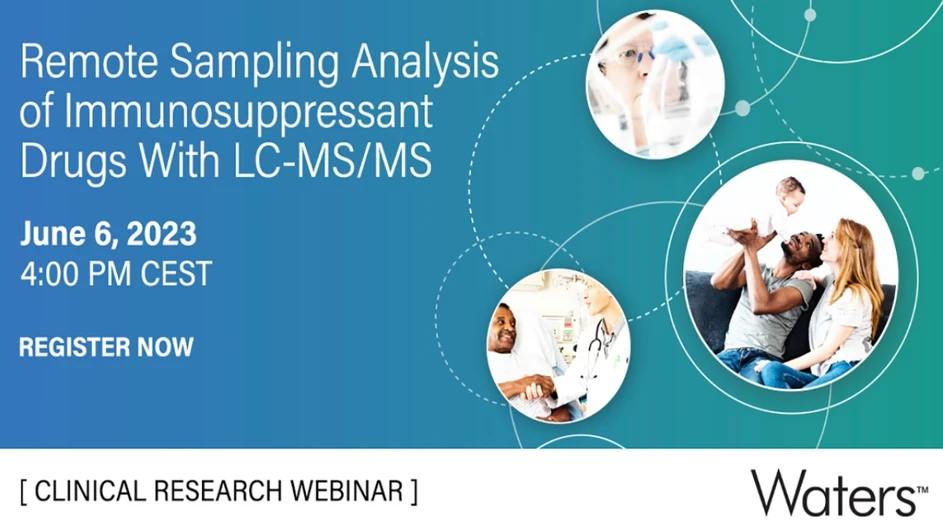 Remote Sampling Analysis of Immunosuppressant Drugs With LC-MS/MS

June 6, 2023
4:00 PM CEST

REGISTER NOW

[ CLINICAL RESEARCH WEBINAR ]

Waters™